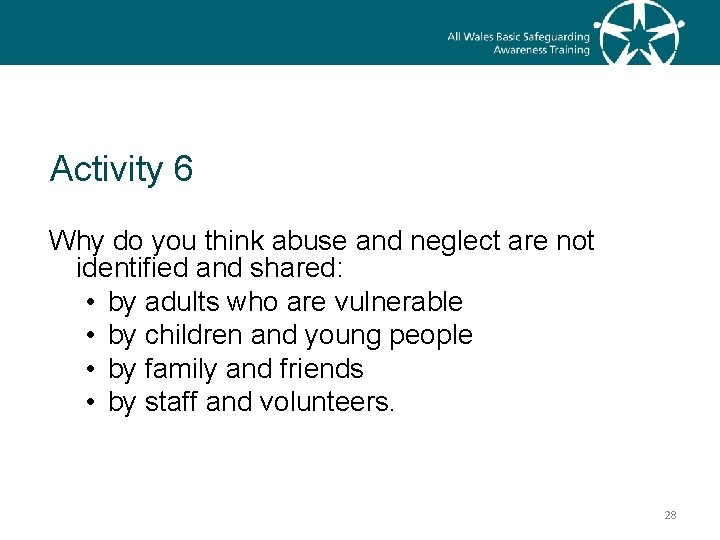 All Wales Basic Safeguarding Awareness Training

Activity 6

Why do you think abuse and neglect are not identified and shared:
• by adults who are vulnerable
• by children and young people
• by family and friends
• by staff and volunteers.

28